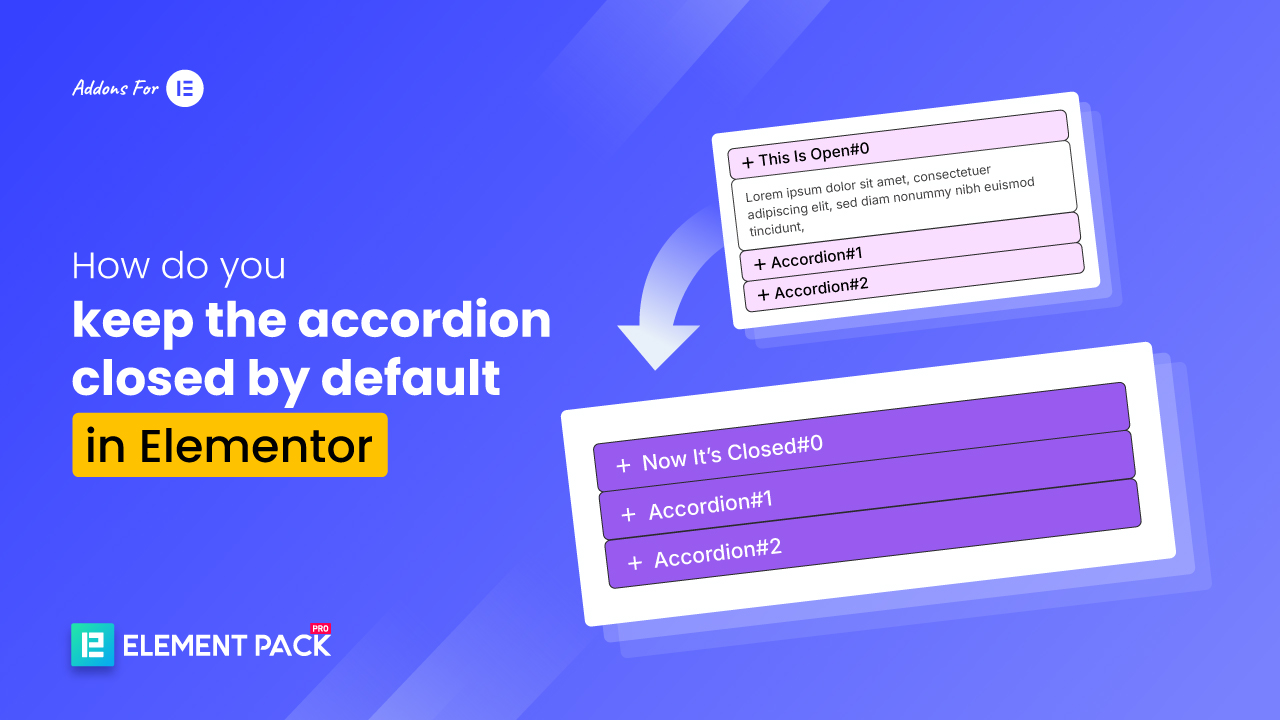 Addons For

How do you
keep the accordion closed by default
in Elementor

+ This Is Open#0
Lorem ipsum dolor sit amet, consectetuer adipiscing elit, sed diam nonummy nibh euismod tincidunt,
+ Accordion#1
+ Accordion#2

+ Now It's Closed#0
+ Accordion#1
+ Accordion#2

ELEMENT PACK PRO